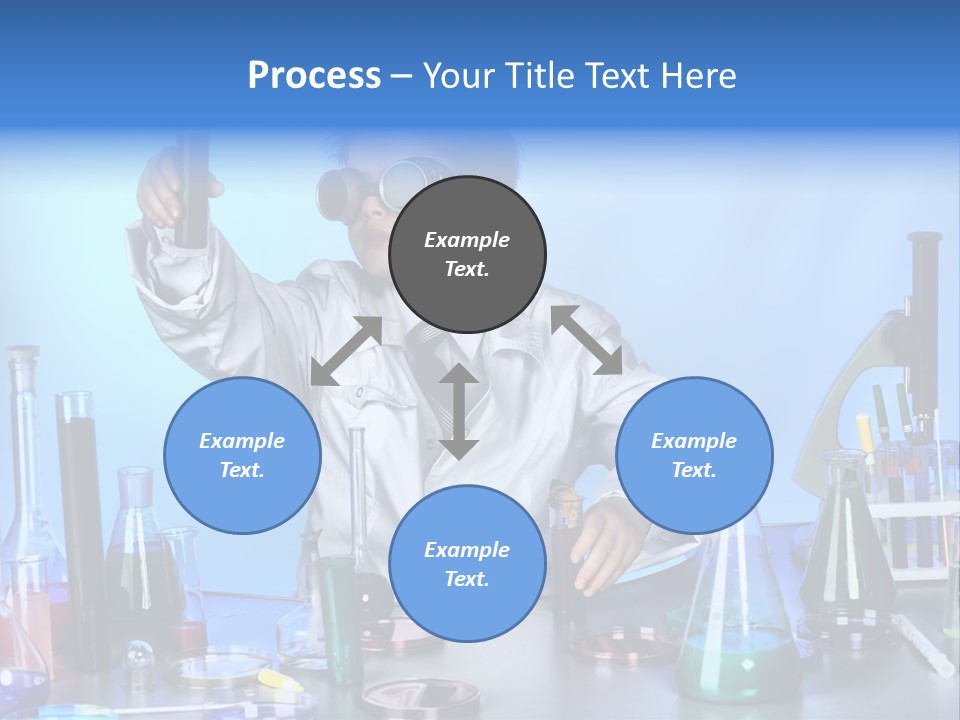 Process – Your Title Text Here

Example Text.

Example Text.

Example Text.

Example Text.